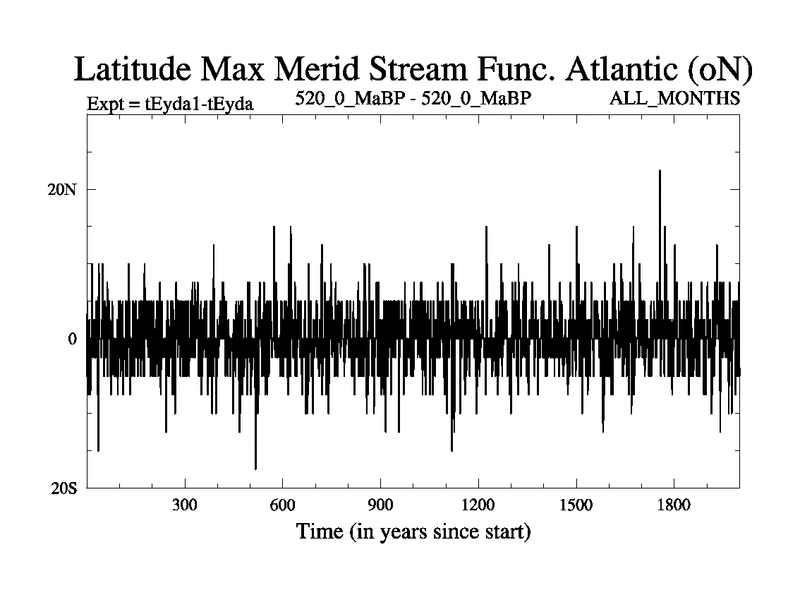 Latitude Max Merid Stream Func. Atlantic (oN)

Expt = tEyda1-tEyda 520_0_MaBP - 520_0_MaBP ALL_MONTHS

20N

0

20S

300 600 900 1200 1500 1800

Time (in years since start)